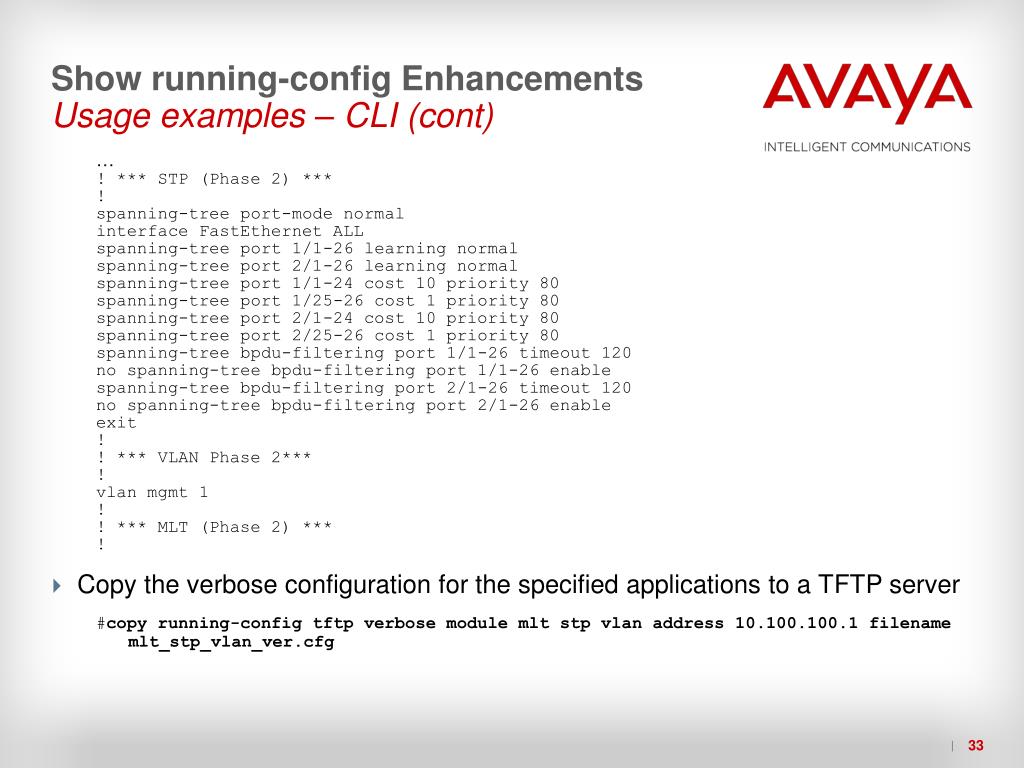 Show running-config Enhancements
Usage examples – CLI (cont)

AVAYA
INTELLIGENT COMMUNICATIONS

...
! *** STP (Phase 2) ***
!
spanning-tree port-mode normal
interface FastEthernet ALL
spanning-tree port 1/1-26 learning normal
spanning-tree port 2/1-26 learning normal
spanning-tree port 1/1-24 cost 10 priority 80
spanning-tree port 1/25-26 cost 1 priority 80
spanning-tree port 2/1-24 cost 10 priority 80
spanning-tree port 2/25-26 cost 1 priority 80
spanning-tree bpdu-filtering port 1/1-26 timeout 120
no spanning-tree bpdu-filtering port 1/1-26 enable
spanning-tree bpdu-filtering port 2/1-26 timeout 120
no spanning-tree bpdu-filtering port 2/1-26 enable
exit
!
! *** VLAN Phase 2***
!
vlan mgmt 1
!
! *** MLT (Phase 2) ***
!

Copy the verbose configuration for the specified applications to a TFTP server

#copy running-config tftp verbose module mlt stp vlan address 10.100.100.1 filename mlt_stp_vlan_ver.cfg

| 33